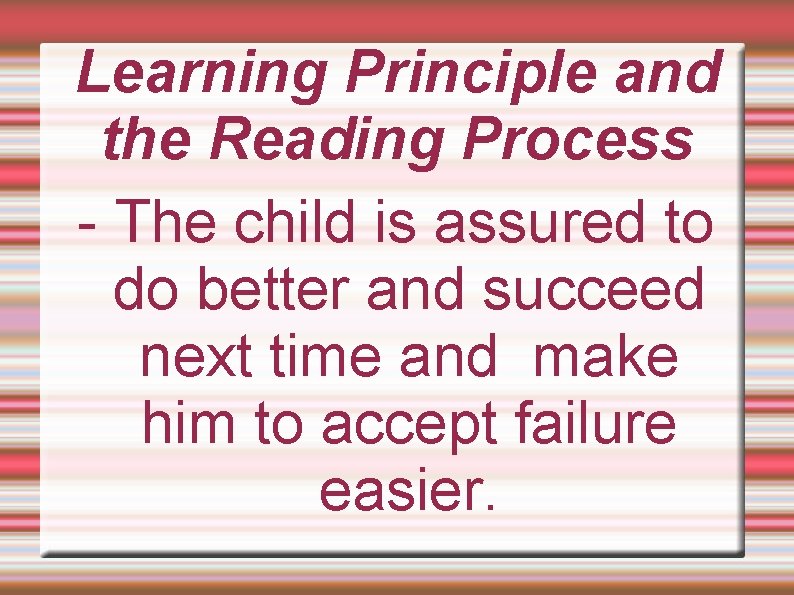 Learning Principle and the Reading Process

- The child is assured to do better and succeed next time and make him to accept failure easier.